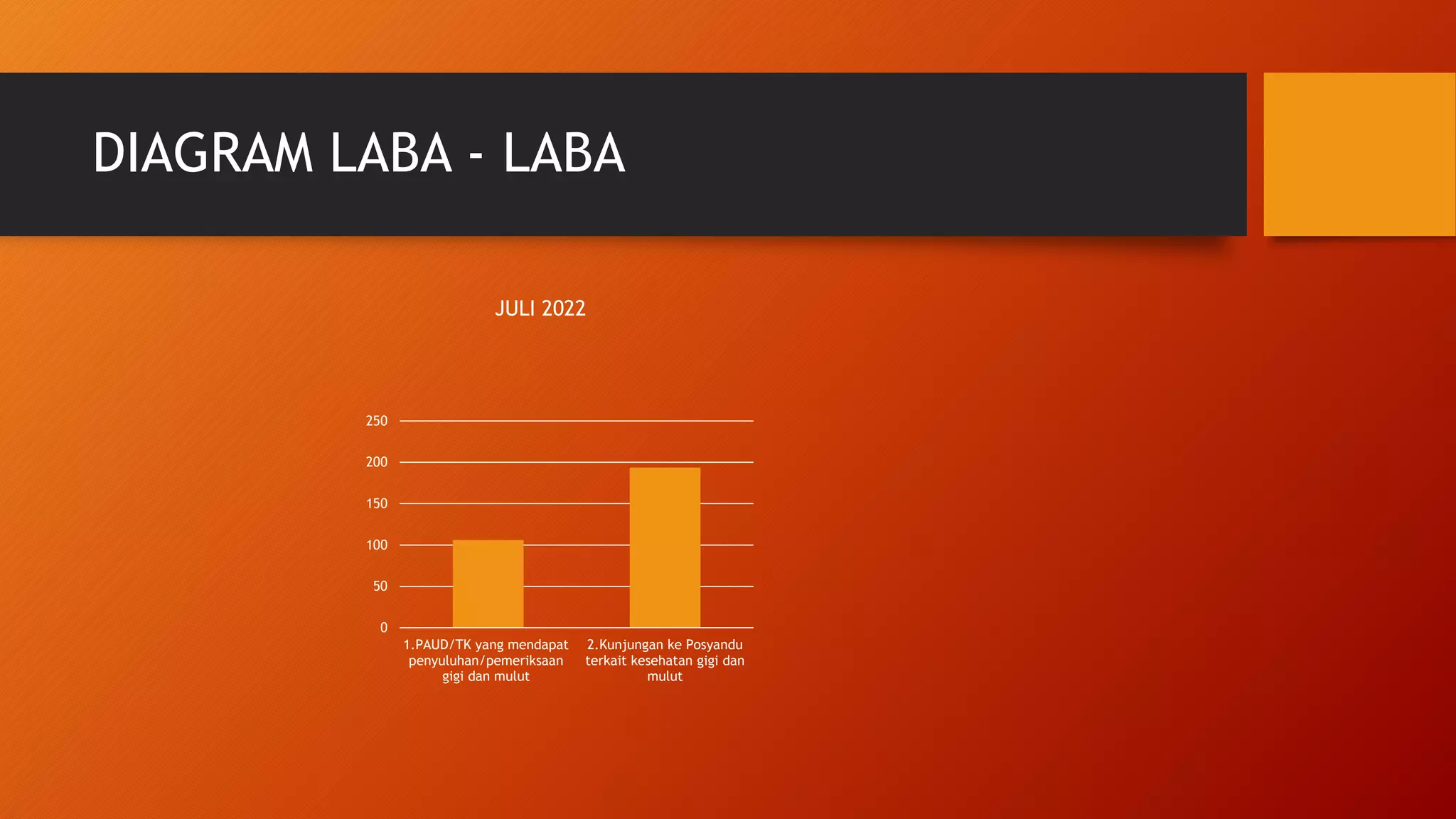 DIAGRAM LABA - LABA

JULI 2022

250
200
150
100
50
0

1.PAUD/TK yang mendapat penyuluhan/pemeriksaan gigi dan mulut

2.Kunjungan ke Posyandu terkait kesehatan gigi dan mulut